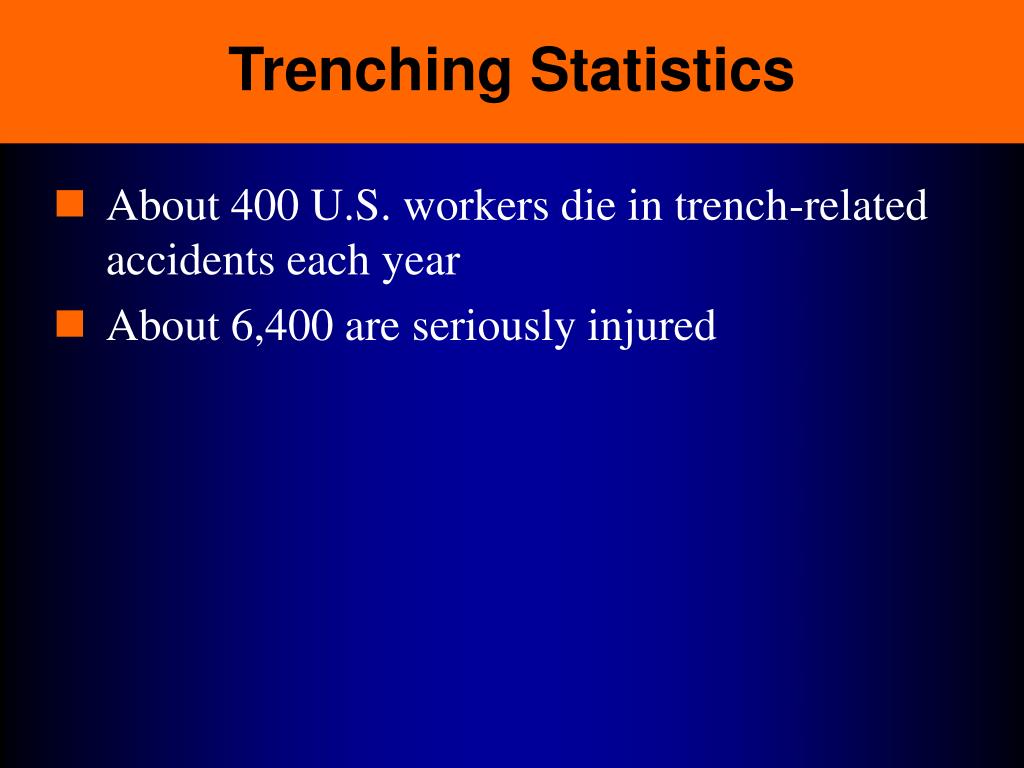 Trenching Statistics

- About 400 U.S. workers die in trench-related accidents each year
- About 6,400 are seriously injured